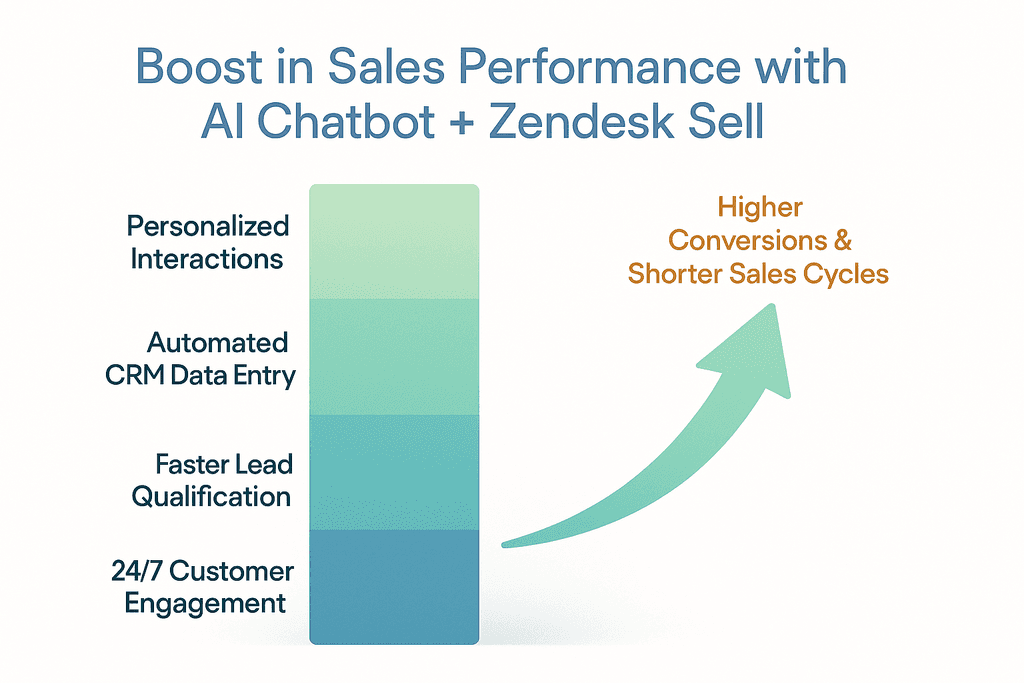 Boost in Sales Performance with AI Chatbot + Zendesk Sell

Personalized Interactions

Automated CRM Data Entry

Faster Lead Qualification

24/7 Customer Engagement

Higher Conversions & Shorter Sales Cycles